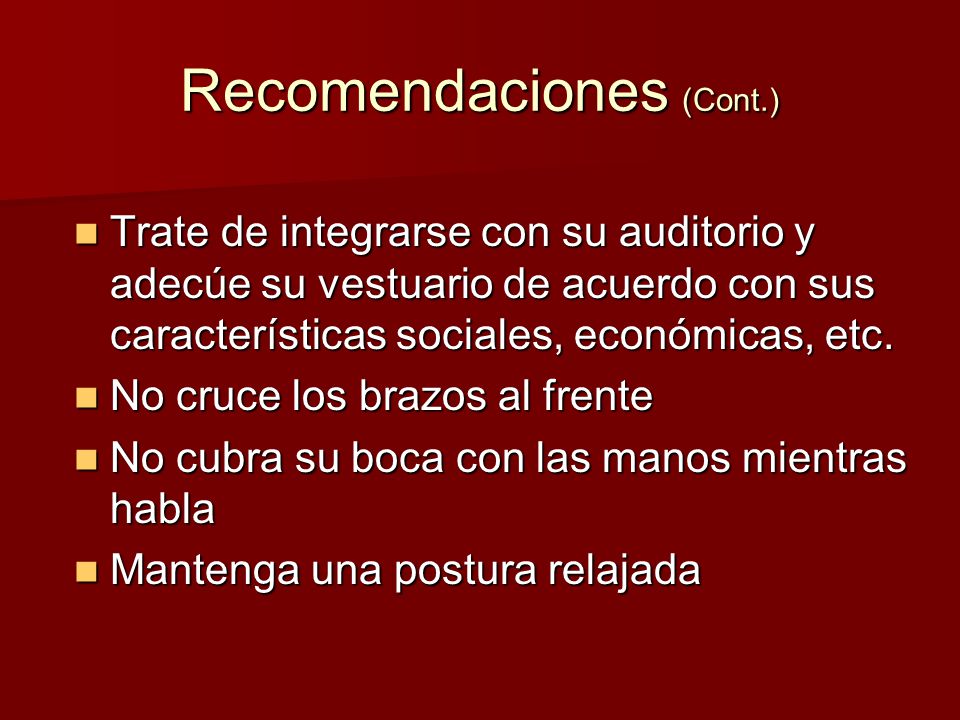 Recomendaciones (Cont.)

- Trate de integrarse con su auditorio y adecúe su vestuario de acuerdo con sus características sociales, económicas, etc.
- No cruce los brazos al frente
- No cubra su boca con las manos mientras habla
- Mantenga una postura relajada